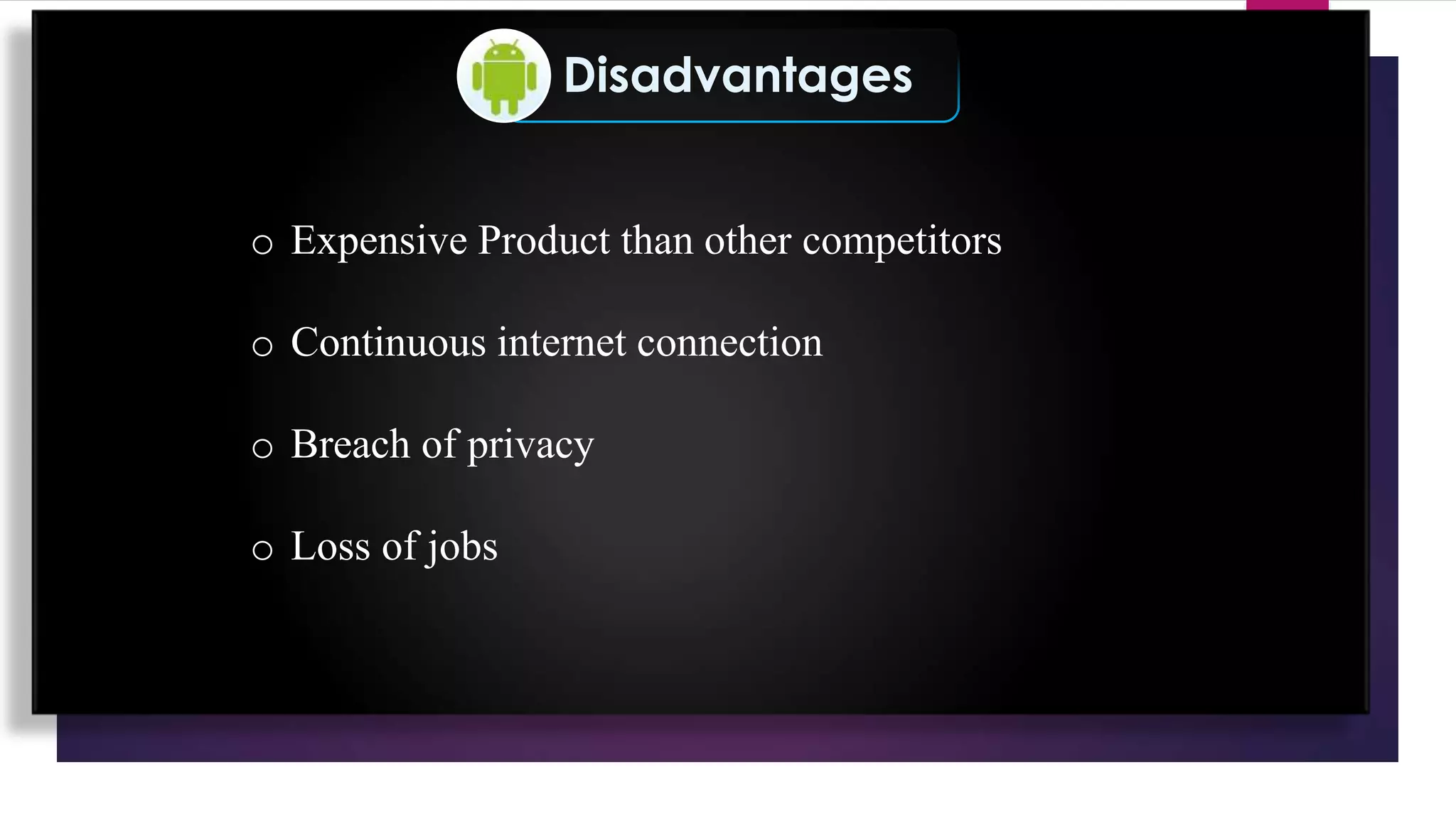 Disadvantages

o Expensive Product than other competitors

o Continuous internet connection

o Breach of privacy

o Loss of jobs